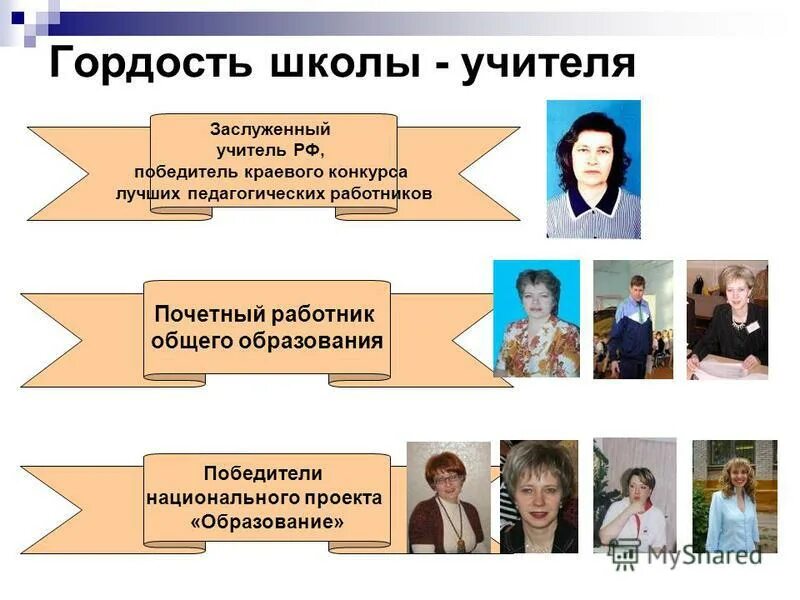 Гордость школы - учителя

Заслуженный учитель РФ, победитель краевого конкурса лучших педагогических работников

Почетный работник общего образования

Победители национального проекта «Образование»

MyShared